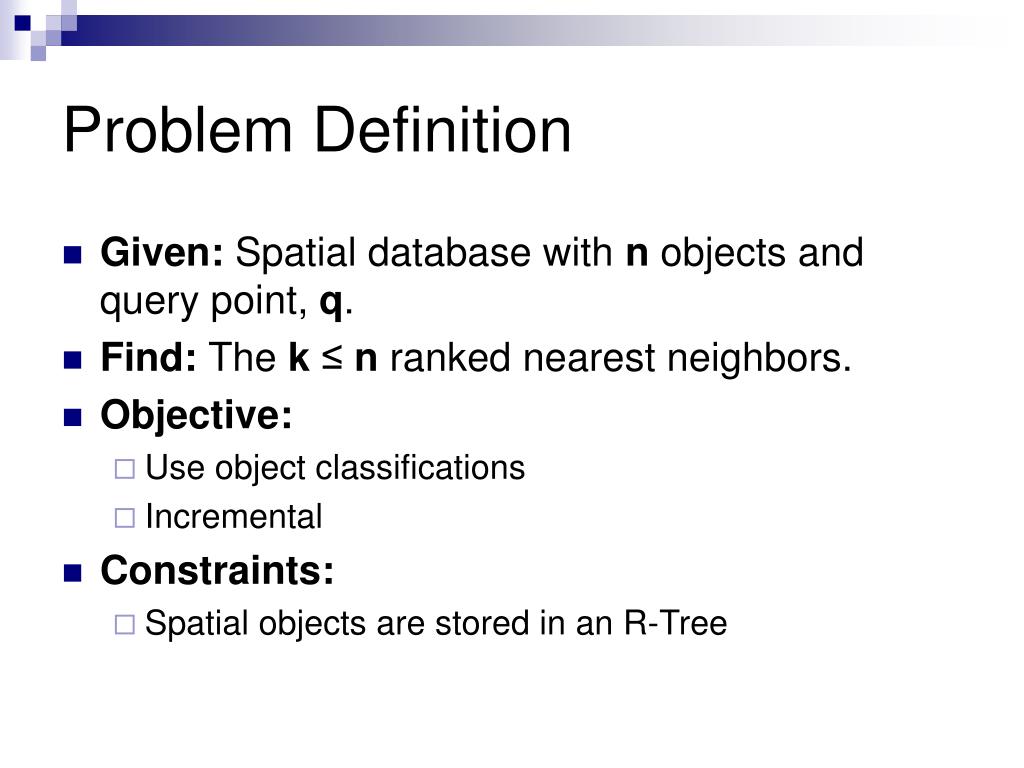 Problem Definition

Given: Spatial database with n objects and query point, q.

Find: The k ≤ n ranked nearest neighbors.

Objective:

Use object classifications

Incremental

Constraints:

Spatial objects are stored in an R-Tree